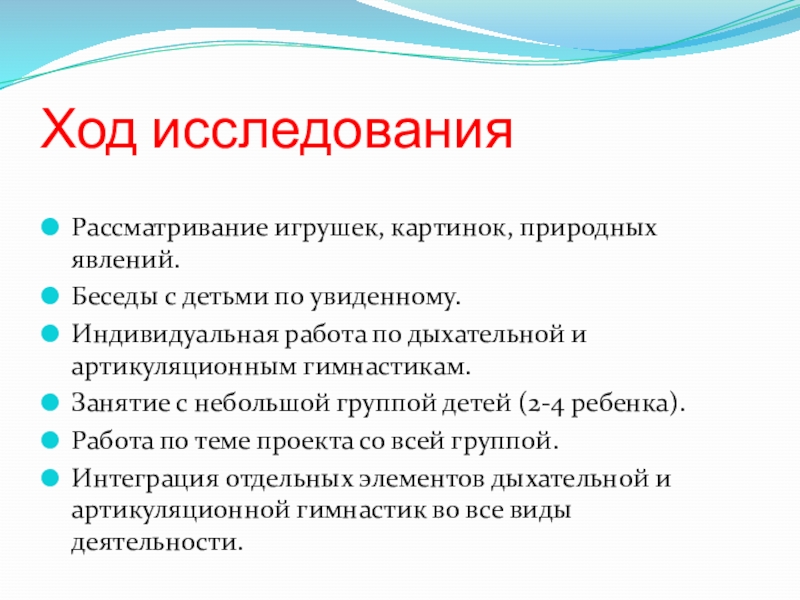 Ход исследования

Рассматривание игрушек, картинок, природных явлений.
Беседы с детьми по увиденному.
Индивидуальная работа по дыхательной и артикуляционным гимнастикам.
Занятие с небольшой группой детей (2-4 ребенка).
Работа по теме проекта со всей группой.
Интеграция отдельных элементов дыхательной и артикуляционной гимнастик во все виды деятельности.